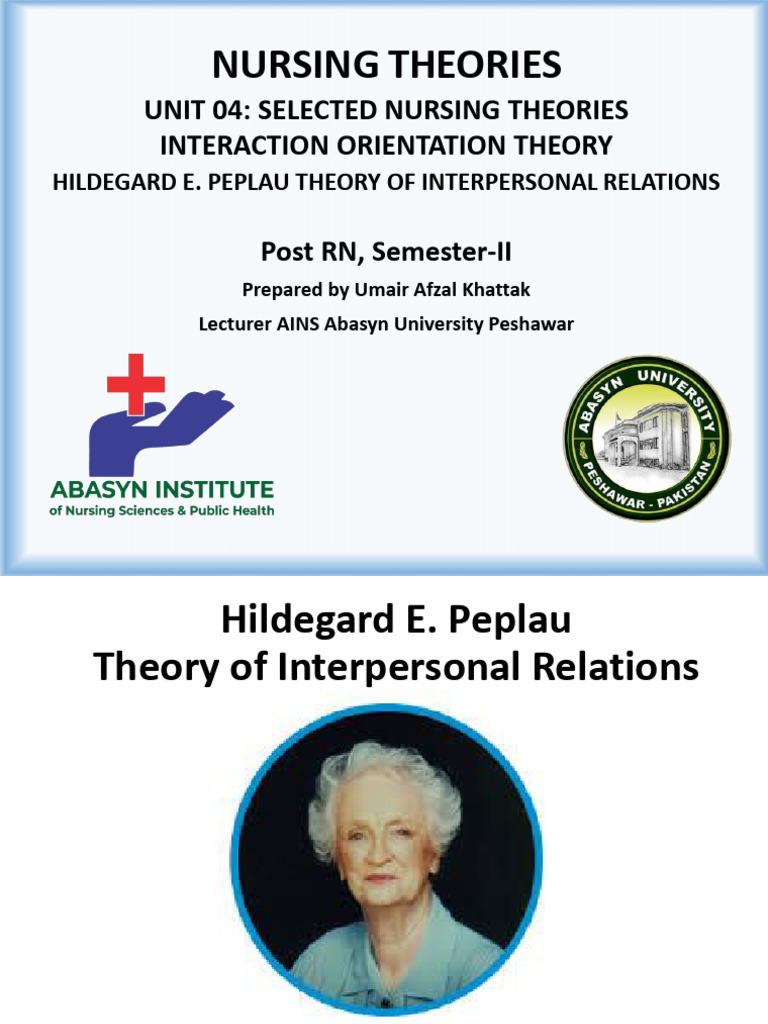 NURSING THEORIES

UNIT 04: SELECTED NURSING THEORIES
INTERACTION ORIENTATION THEORY
HILDEGARD E. PEPLAU THEORY OF INTERPERSONAL RELATIONS

Post RN, Semester-II

Prepared by Umair Afzal Khattak

Lecturer AINS Abasyn University Peshawar

ABASYN INSTITUTE
of Nursing Sciences & Public Health

ABASYN UNIVERSITY
PESHAWAR - PAKISTAN

Hildegard E. Peplau
Theory of Interpersonal Relations